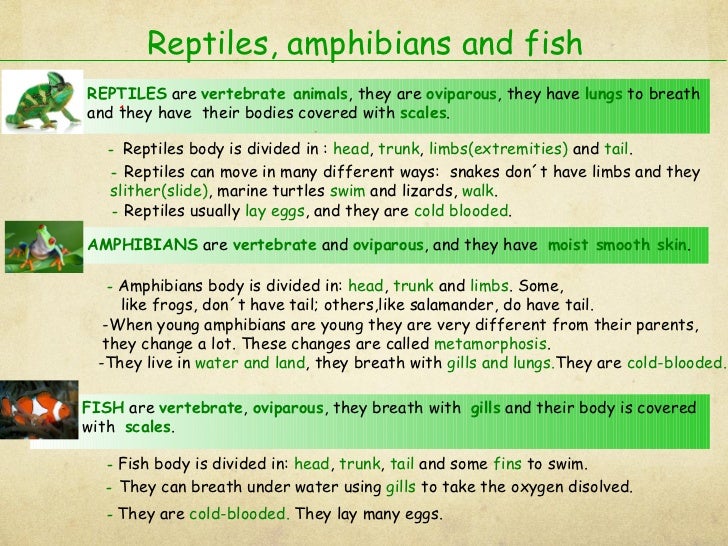 Reptiles, amphibians and fish

REPTILES are vertebrate animals, they are oviparous, they have lungs to breath and they have their bodies covered with scales.

- Reptiles body is divided in : head, trunk, limbs(extremities) and tail.

- Reptiles can move in many different ways: snakes don´t have limbs and they slither(slide), marine turtles swim and lizards, walk.

- Reptiles usually lay eggs, and they are cold blooded.

AMPHIBIANS are vertebrate and oviparous, and they have moist smooth skin.

- Amphibians body is divided in: head, trunk and limbs. Some, like frogs, don´t have tail; others,like salamander, do have tail.

-When young amphibians are young they are very different from their parents, they change a lot. These changes are called metamorphosis.

-They live in water and land, they breath with gills and lungs.They are cold-blooded.

FISH are vertebrate, oviparous, they breath with gills and their body is covered with scales.

- Fish body is divided in: head, trunk, tail and some fins to swim.

- They can breath under water using gills to take the oxygen disolved.

- They are cold-blooded. They lay many eggs.